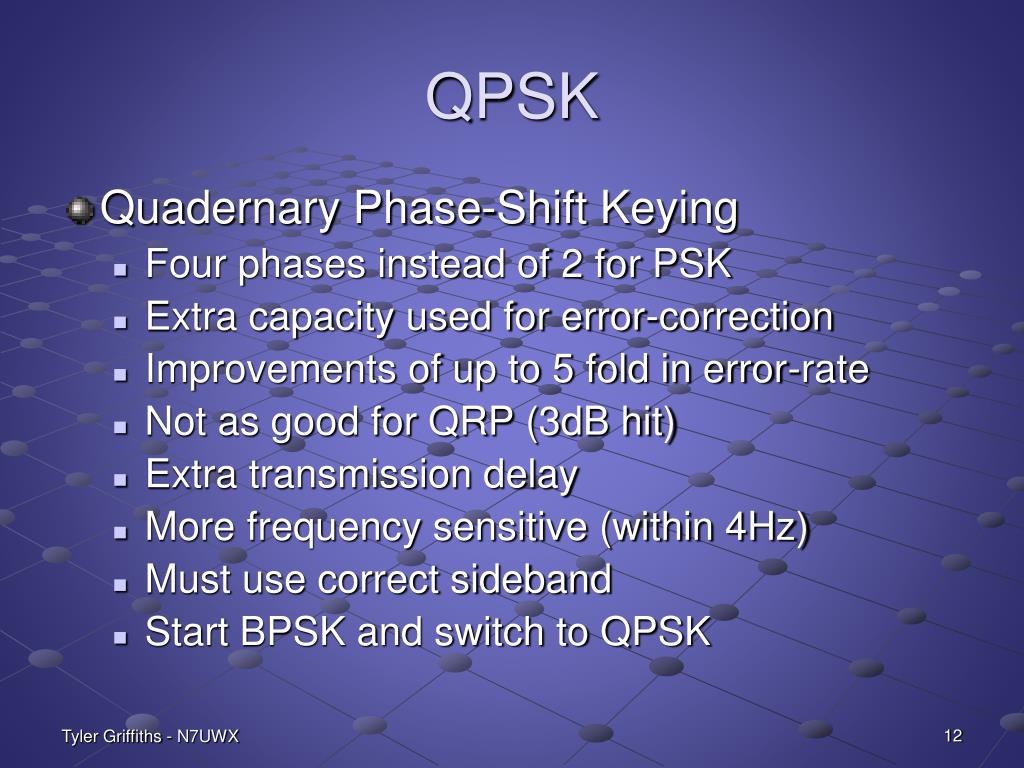 QPSK

Quadernary Phase-Shift Keying

Four phases instead of 2 for PSK

Extra capacity used for error-correction

Improvements of up to 5 fold in error-rate

Not as good for QRP (3dB hit)

Extra transmission delay

More frequency sensitive (within 4Hz)

Must use correct sideband

Start BPSK and switch to QPSK

Tyler Griffiths - N7UWX

12